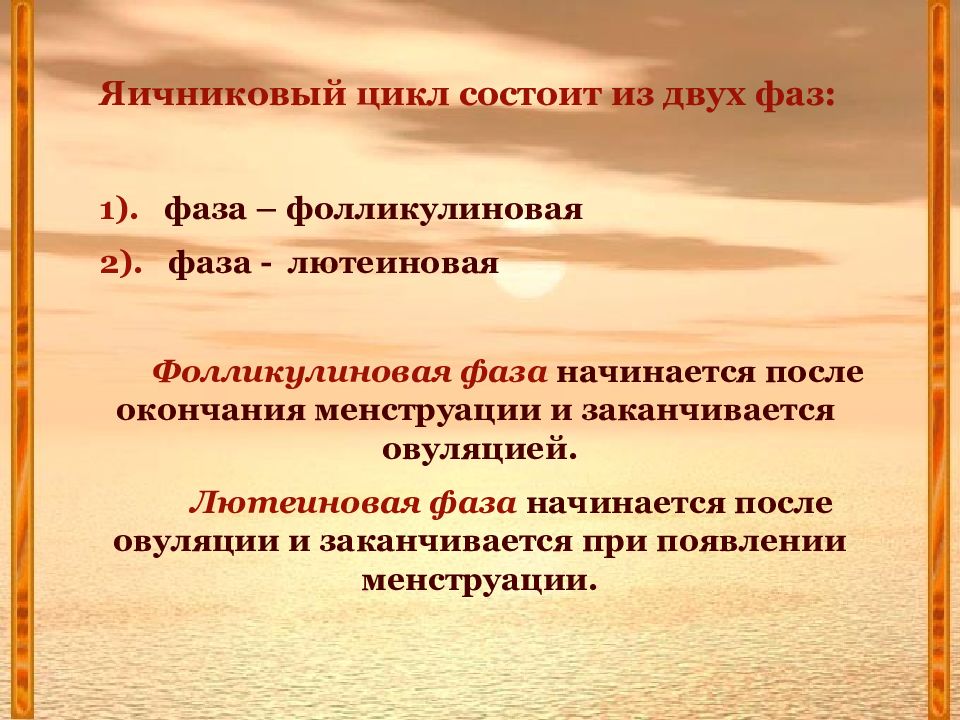 Яичниковый цикл состоит из двух фаз:

1). фаза – фолликулиновая

2). фаза - лютеиновая

Фолликулиновая фаза начинается после окончания менструации и заканчивается овуляцией.

Лютеиновая фаза начинается после овуляции и заканчивается при появлении менструации.